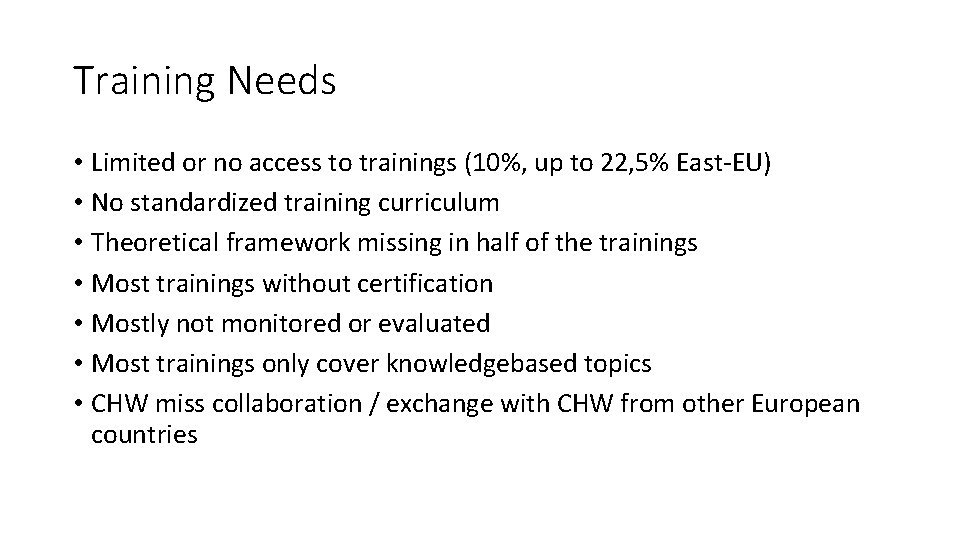 Training Needs

• Limited or no access to trainings (10%, up to 22,5% East-EU)
• No standardized training curriculum
• Theoretical framework missing in half of the trainings
• Most trainings without certification
• Mostly not monitored or evaluated
• Most trainings only cover knowledgebased topics
• CHW miss collaboration / exchange with CHW from other European countries